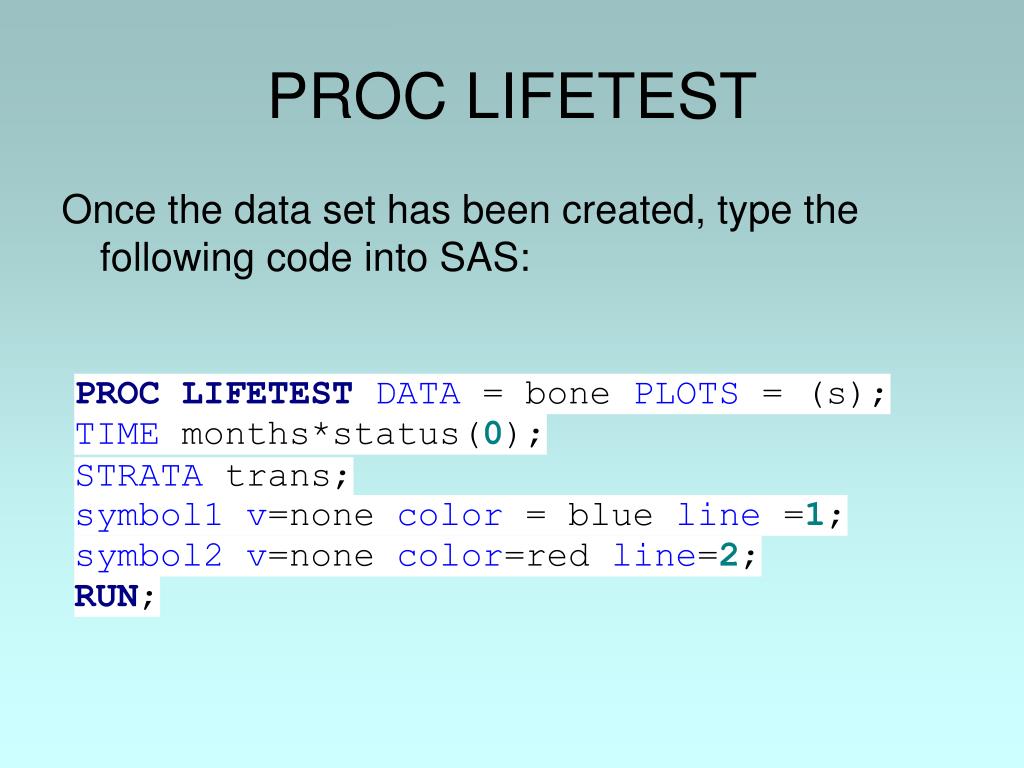 PROC LIFETEST

Once the data set has been created, type the following code into SAS:

PROC LIFETEST DATA = bone PLOTS = (s);
TIME months*status(0);
STRATA trans;
symbol1 v=none color = blue line =1;
symbol2 v=none color=red line=2;
RUN;